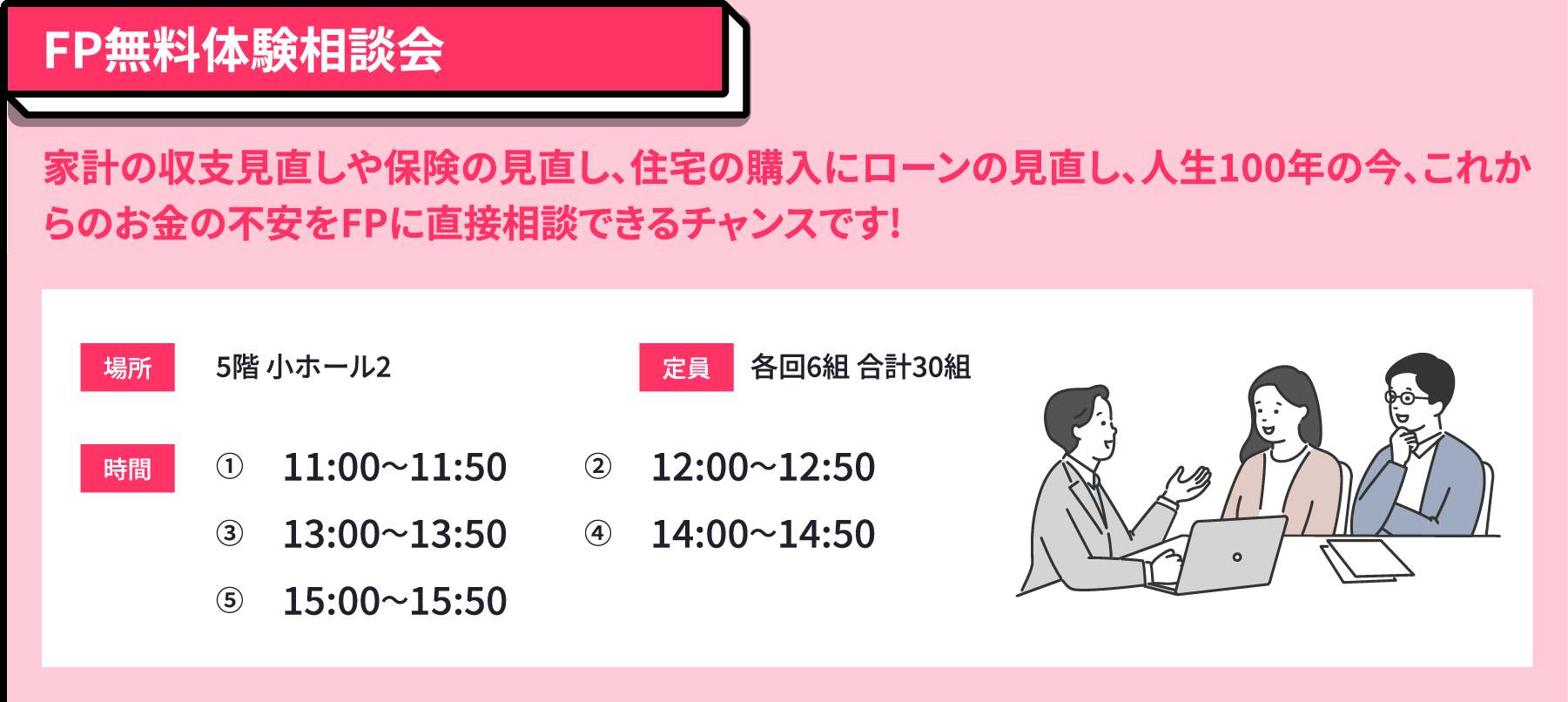 FP無料体験相談会

家計の収支見直しや保険の見直し、住宅の購入にローンの見直し、人生100年の今、これからのお金の不安をFPに直接相談できるチャンスです!

場所 5階 小ホール2

定員 各回6組 合計30組

時間
① 11:00~11:50
② 12:00~12:50
③ 13:00~13:50
④ 14:00~14:50
⑤ 15:00~15:50